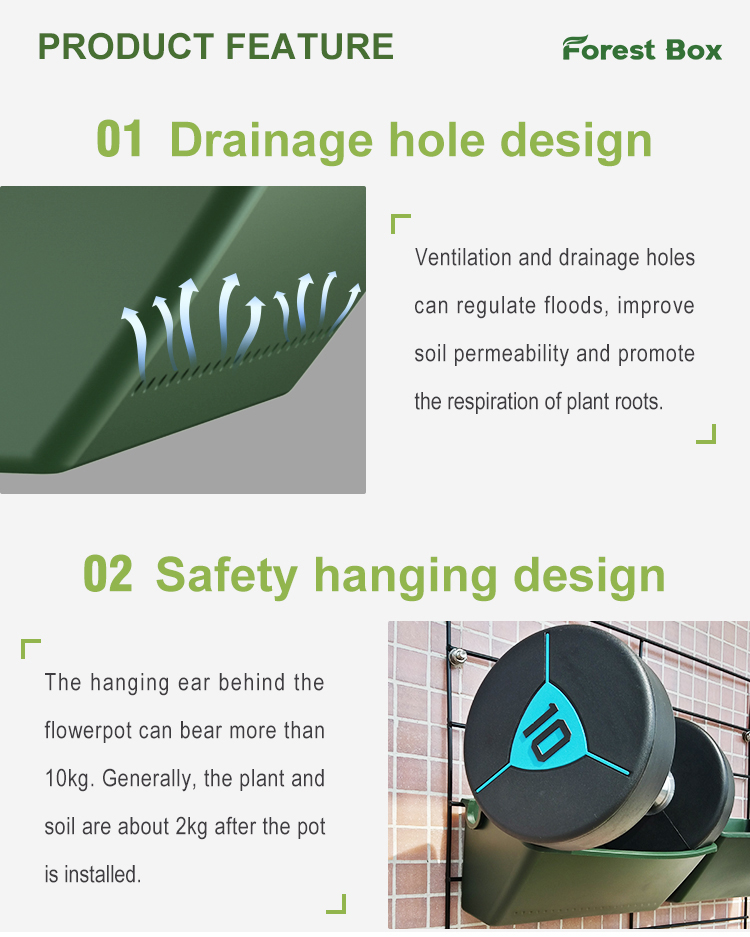 PRODUCT FEATURE

Forest Box

01 Drainage hole design

Ventilation and drainage holes can regulate floods, improve soil permeability and promote the respiration of plant roots.

02 Safety hanging design

The hanging ear behind the flowerpot can bear more than 10kg. Generally, the plant and soil are about 2kg after the pot is installed.

10